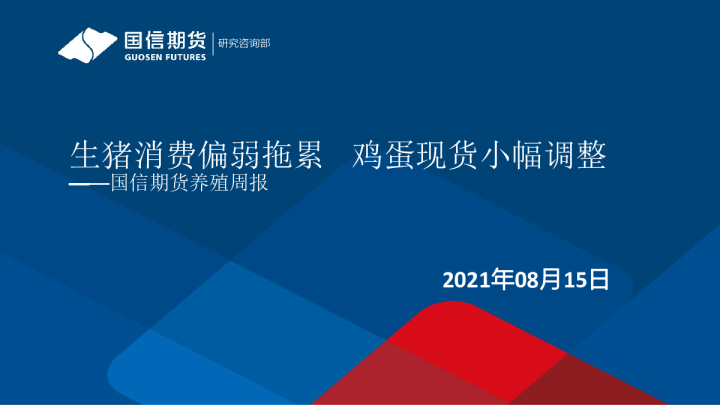 国信期货
GUOSEN FUTURES
研究咨询部

生猪消费偏弱拖累　鸡蛋现货小幅调整
——国信期货养殖周报

2021年08月15日